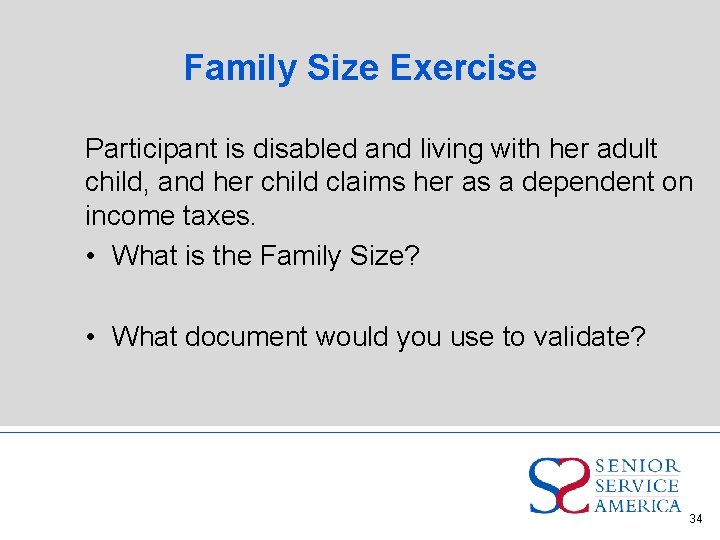 Family Size Exercise

Participant is disabled and living with her adult child, and her child claims her as a dependent on income taxes.

• What is the Family Size?

• What document would you use to validate?

SENIOR SERVICE AMERICA

34